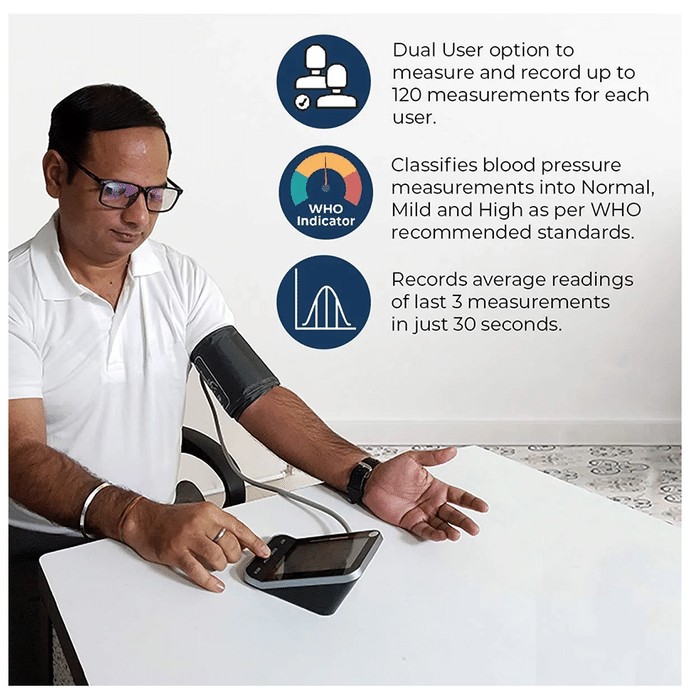 Dual User option to measure and record up to 120 measurements for each user.

WHO Indicator

Classifies blood pressure measurements into Normal, Mild and High as per WHO recommended standards.

Records average readings of last 3 measurements in just 30 seconds.